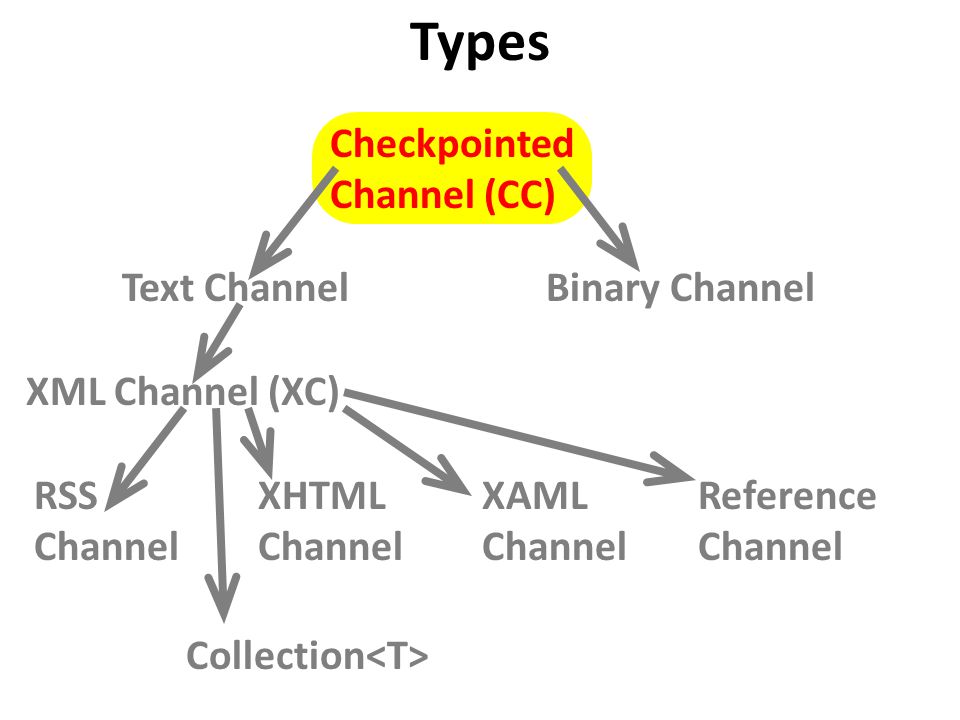 Types

Checkpointed Channel (CC)

Text Channel

Binary Channel

XML Channel (XC)

RSS Channel

XHTML Channel

XAML Channel

Reference Channel

Collection<T>